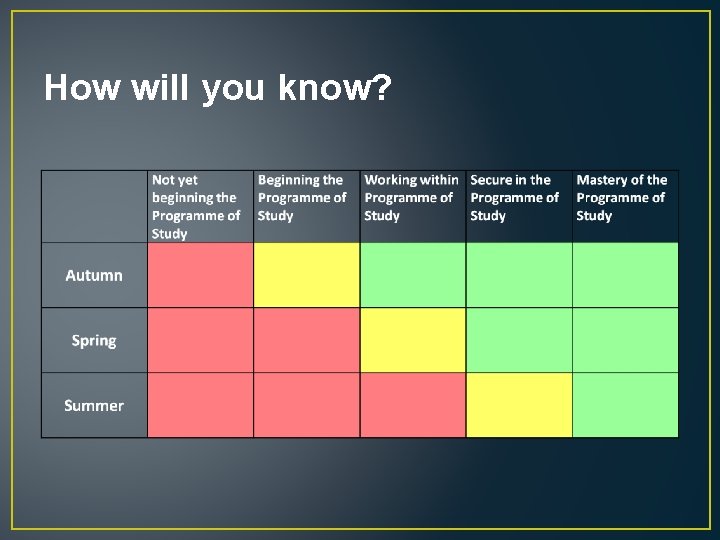 How will you know?

| | Not yet beginning the Programme of Study | Beginning the Programme of Study | Working within Programme of Study | Secure in the Programme of Study | Mastery of the Programme of Study |
|---|---|---|---|---|---|
| Autumn | | | | | |
| Spring | | | | | |
| Summer | | | | | |